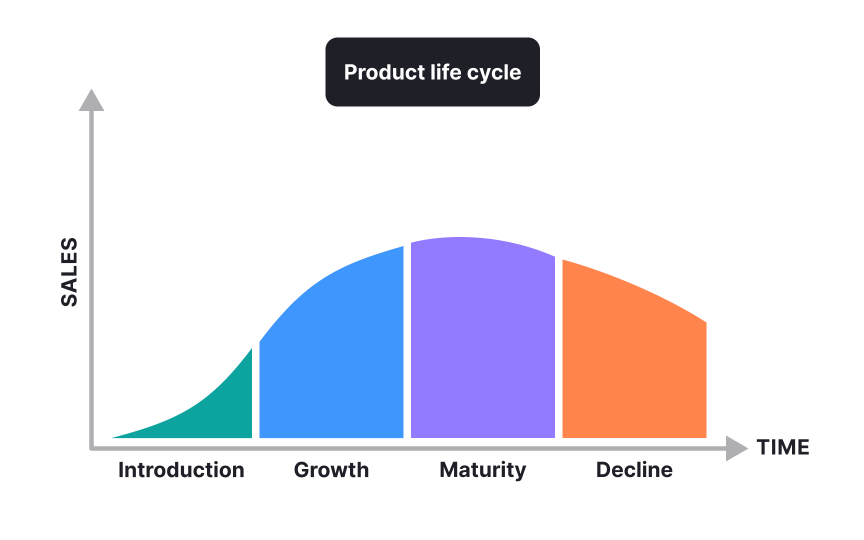 Product life cycle

SALES

TIME

Introduction

Growth

Maturity

Decline